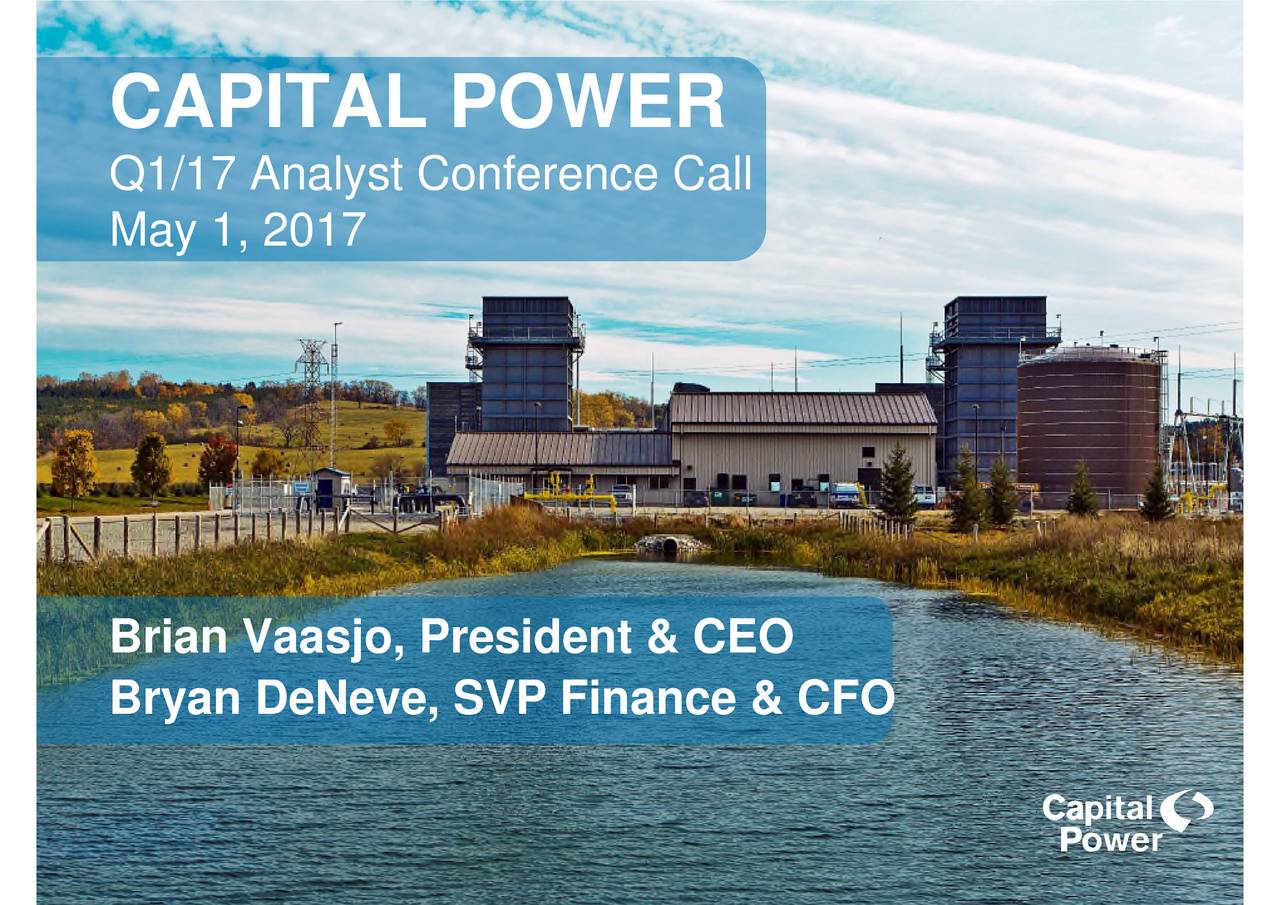 CAPITAL POWER
Q1/17 Analyst Conference Call
May 1, 2017

Brian Vaasjo, President & CEO
Bryan DeNeve, SVP Finance & CFO

Capital Power